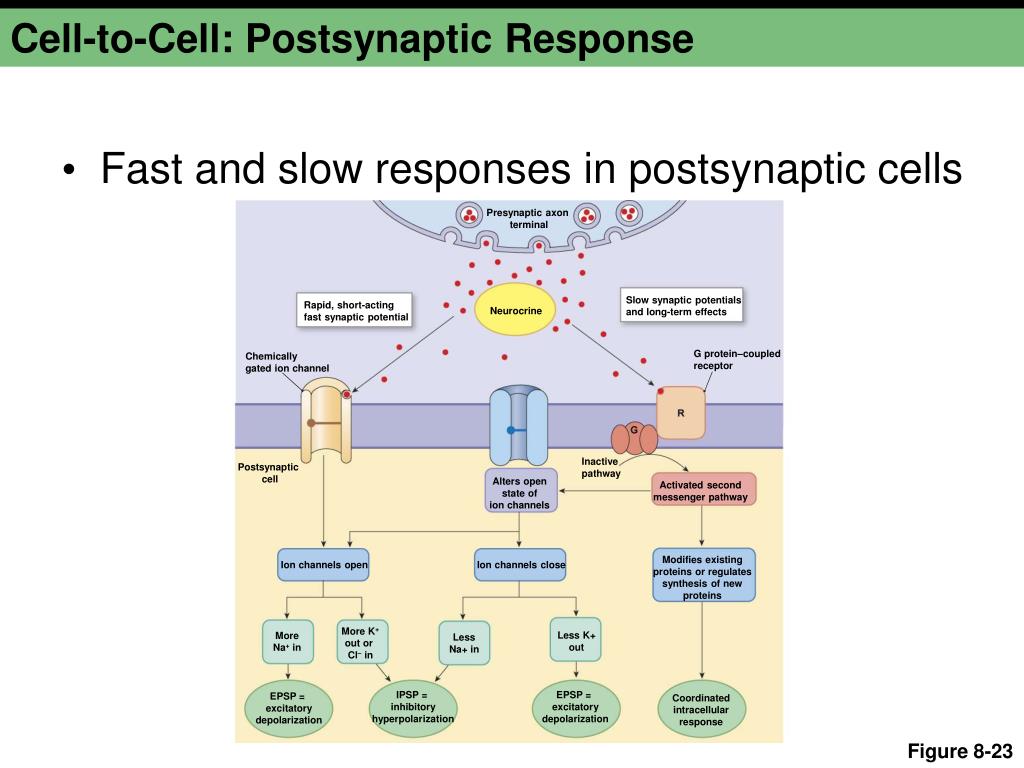 Cell-to-Cell: Postsynaptic Response

• Fast and slow responses in postsynaptic cells

Presynaptic axon terminal

Rapid, short-acting fast synaptic potential

Neurocrine

Slow synaptic potentials and long-term effects

Chemically gated ion channel

G protein–coupled receptor

R

G

Postsynaptic cell

Inactive pathway

Alters open state of ion channels

Activated second messenger pathway

Ion channels open

Ion channels close

Modifies existing proteins or regulates synthesis of new proteins

More $Na^+$ in

More $K^+$ out or $Cl^-$ in

Less Na+ in

Less K+ out

EPSP = excitatory depolarization

IPSP = inhibitory hyperpolarization

EPSP = excitatory depolarization

Coordinated intracellular response

Figure 8-23